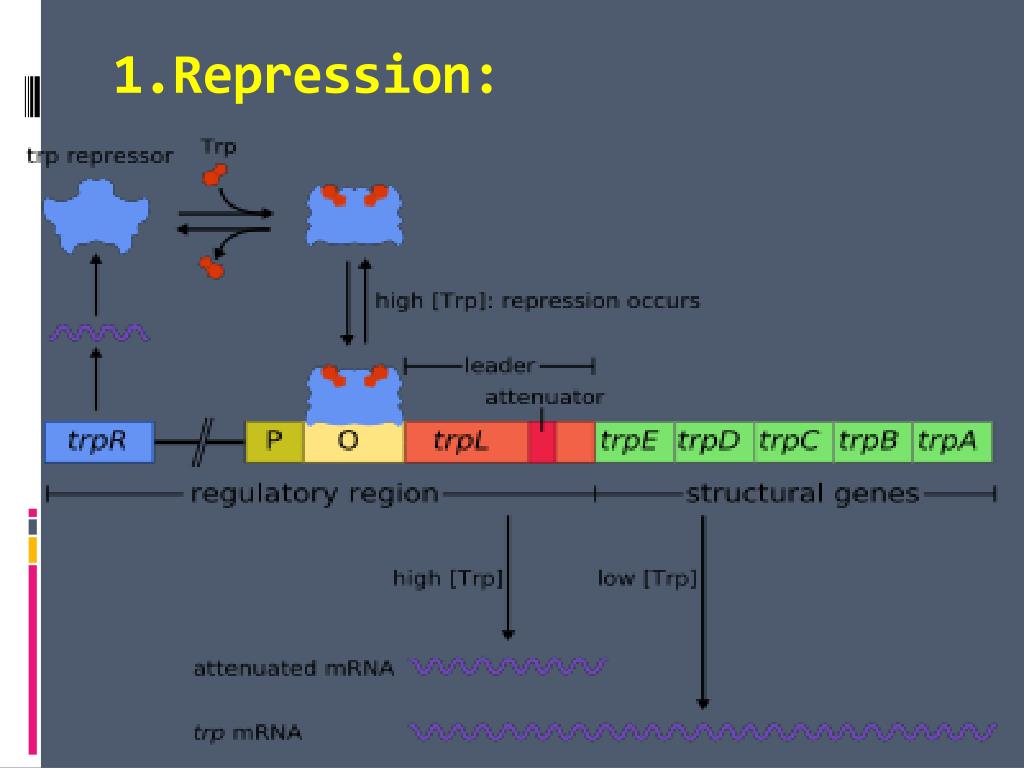 1.Repression:

trp repressor

Trp

high [Trp]: repression occurs

leader

attenuator

trpR

P

O

trpL

trpE

trpD

trpC

trpB

trpA

regulatory region

structural genes

high [Trp]

low [Trp]

attenuated mRNA

trp mRNA